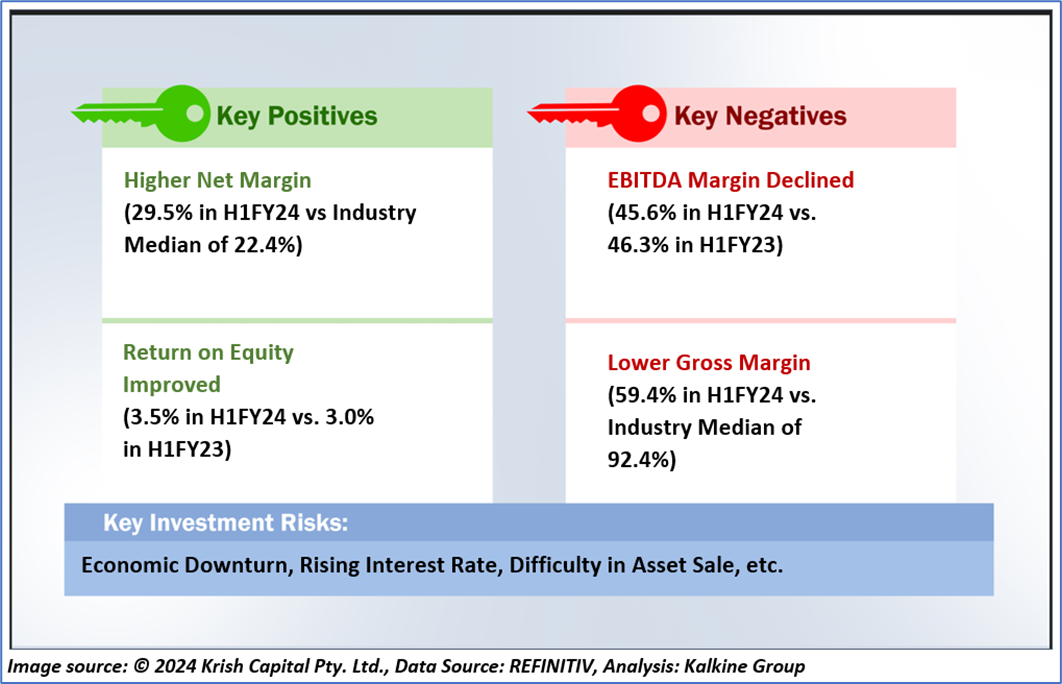 Key Positives

Higher Net Margin
(29.5% in H1FY24 vs Industry Median of 22.4%)

Return on Equity Improved
(3.5% in H1FY24 vs. 3.0% in H1FY23)

Key Negatives

EBITDA Margin Declined
(45.6% in H1FY24 vs. 46.3% in H1FY23)

Lower Gross Margin
(59.4% in H1FY24 vs. Industry Median of 92.4%)

Key Investment Risks:

Economic Downturn, Rising Interest Rate, Difficulty in Asset Sale, etc.

Image source: © 2024 Krish Capital Pty. Ltd., Data Source: REFINITIV, Analysis: Kalkine Group